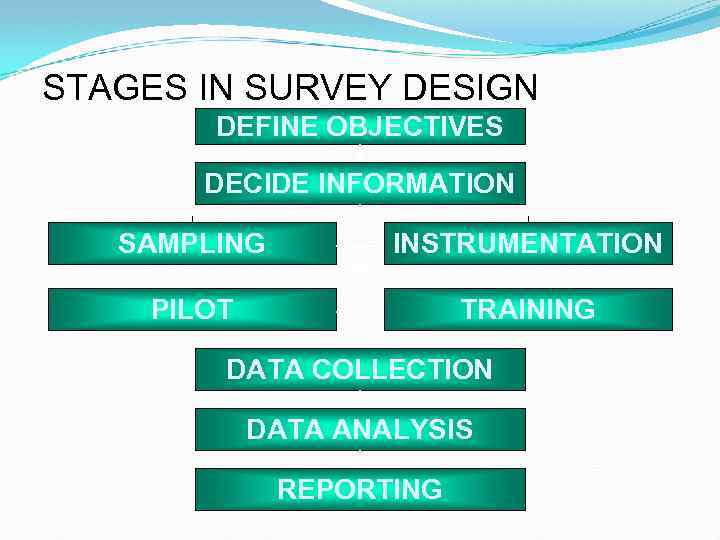 STAGES IN SURVEY DESIGN

DEFINE OBJECTIVES

DECIDE INFORMATION

SAMPLING

INSTRUMENTATION

PILOT

TRAINING

DATA COLLECTION

DATA ANALYSIS

REPORTING